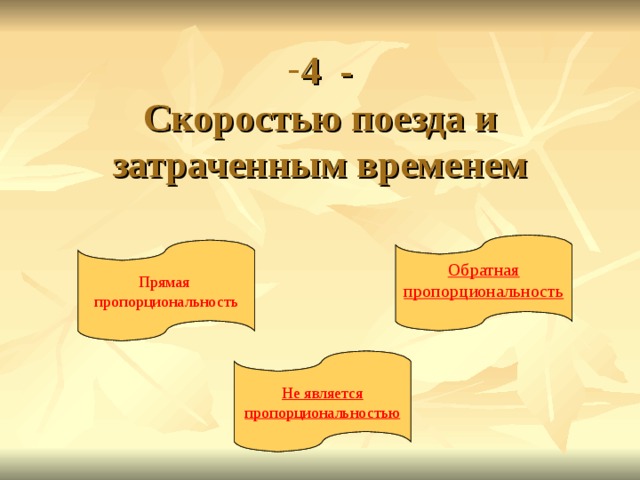 -4 -
Скоростью поезда и затраченным временем

Прямая пропорциональность

Обратная пропорциональность

Не является пропорциональностью